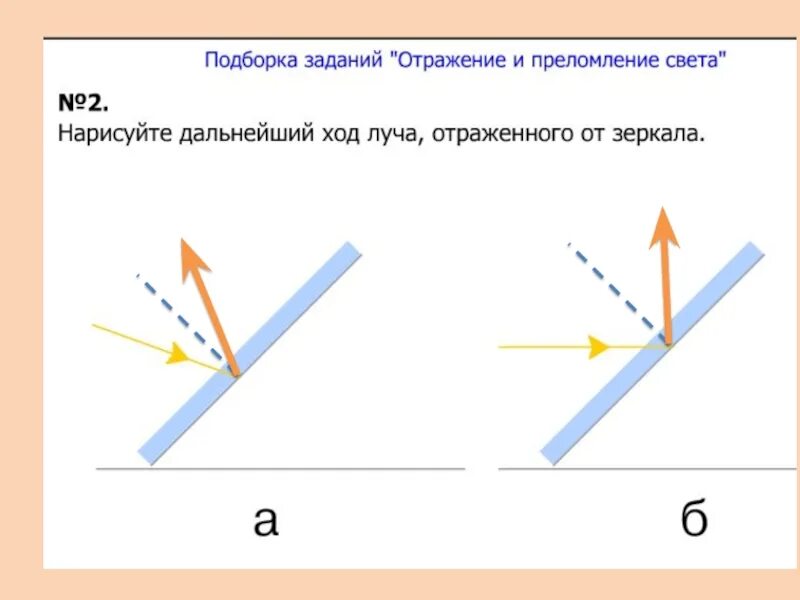 Подборка заданий "Отражение и преломление света"

№2.
Нарисуйте дальнейший ход луча, отраженного от зеркала.

а

б